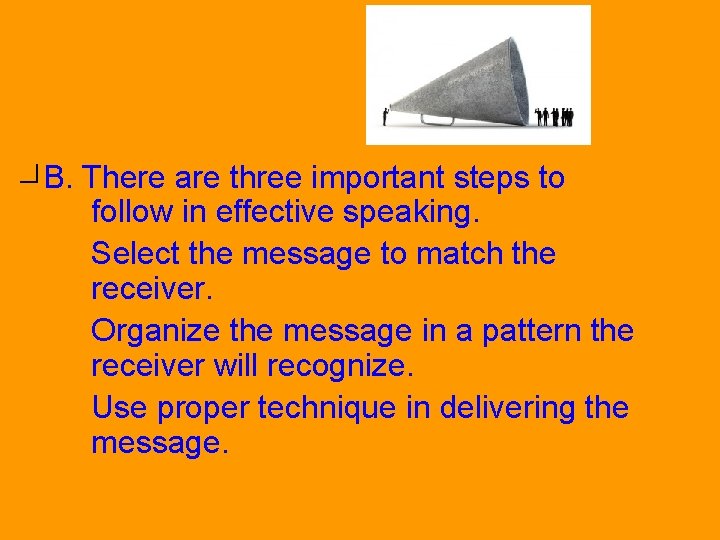 B. There are three important steps to follow in effective speaking.

Select the message to match the receiver.

Organize the message in a pattern the receiver will recognize.

Use proper technique in delivering the message.